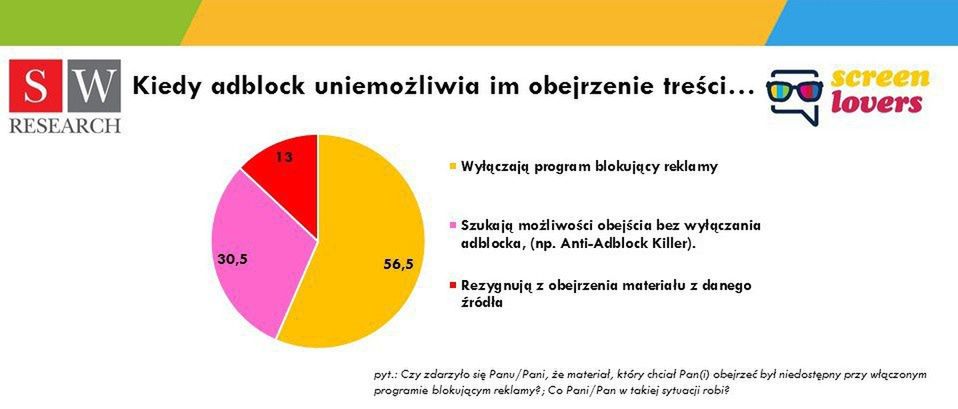 SW
RESEARCH

Kiedy adblock uniemożliwia im obejrzenie treści...

screen lovers

13

30,5

56,5

Wyłączają program blokujący reklamy

Szukają możliwości obejścia bez wyłączania adblocka, (np. Anti-Adblock Killer).

Rezygnują z obejrzenia materiału z danego źródła

pyt.: Czy zdarzyło się Panu/Pani, że materiał, który chciał Pan(i) obejrzeć był niedostępny przy włączonym programie blokującym reklamy?; Co Pani/Pan w takiej sytuacji robi?